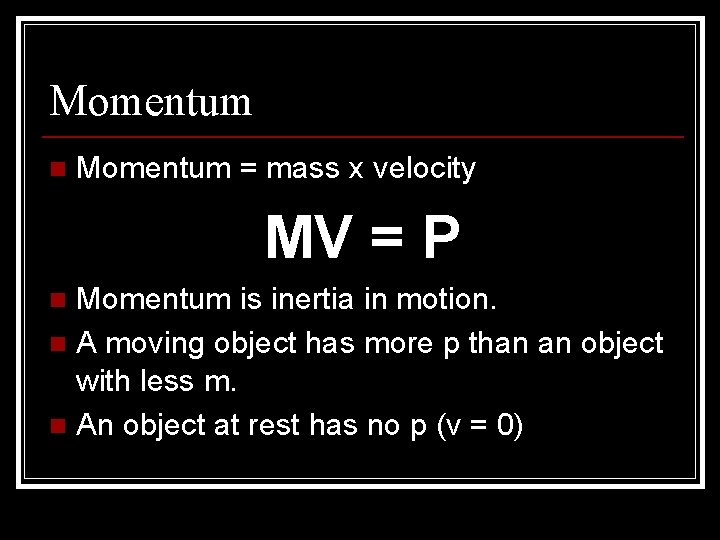 Momentum

- Momentum = mass x velocity

MV = P

- Momentum is inertia in motion.
- A moving object has more p than an object with less m.
- An object at rest has no p (v = 0)